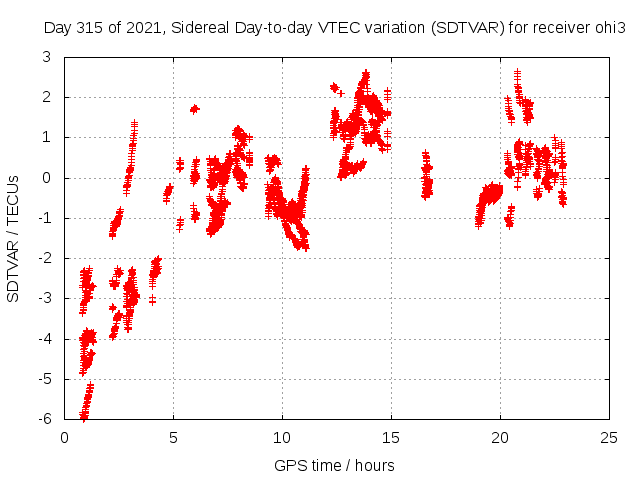 Day 315 of 2021, Sidereal Day-to-day VTEC variation (SDTVAR) for receiver ohi3

SDTVAR / TECUs

3
2
1
0
-1
-2
-3
-4
-5
-6

0
5
10
15
20
25

GPS time / hours